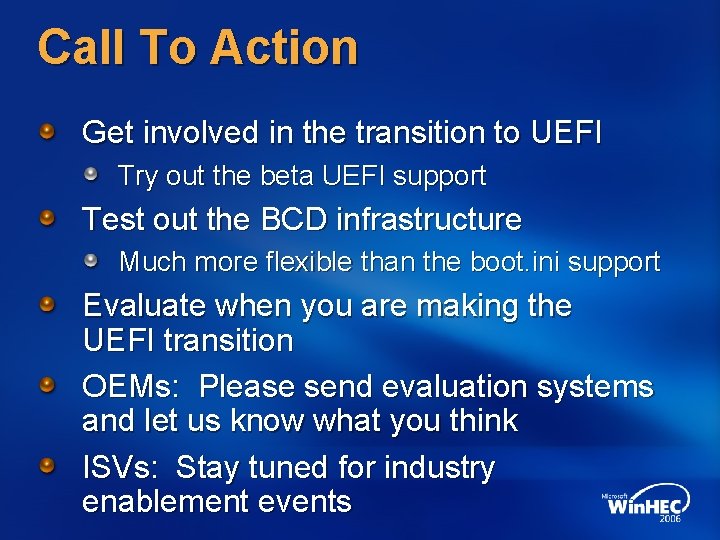 Call To Action

Get involved in the transition to UEFI

Try out the beta UEFI support

Test out the BCD infrastructure

Much more flexible than the boot.ini support

Evaluate when you are making the UEFI transition

OEMs: Please send evaluation systems and let us know what you think

ISVs: Stay tuned for industry enablement events

Microsoft WinHEC 2006